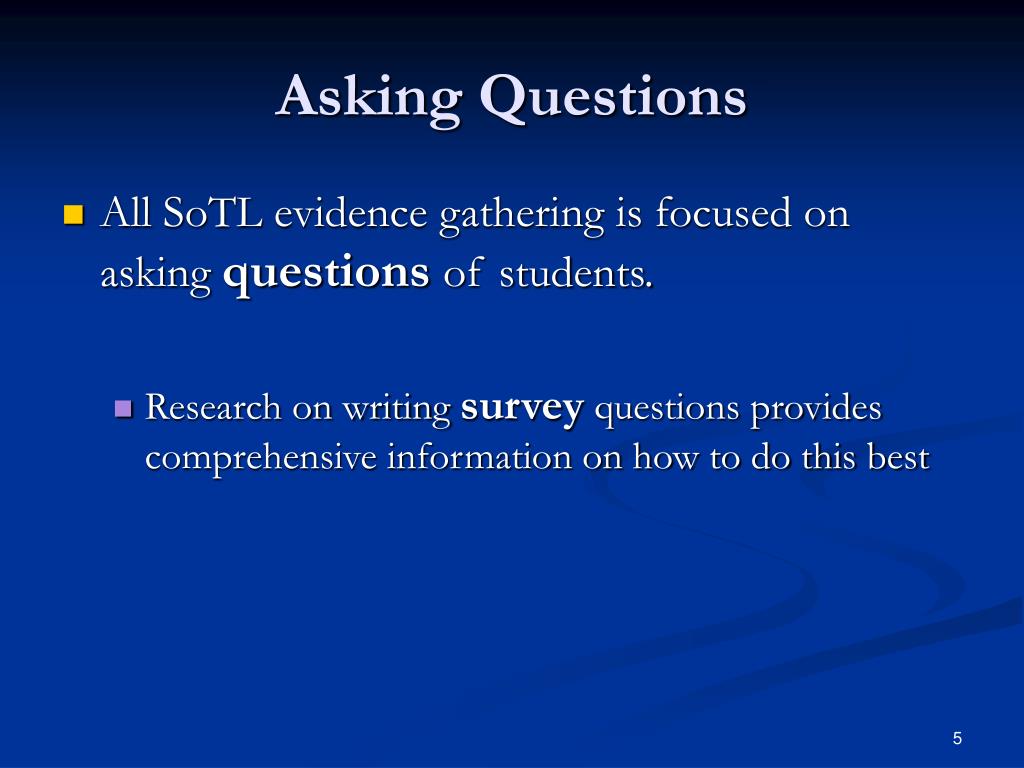 Asking Questions

All SoTL evidence gathering is focused on asking questions of students.

Research on writing survey questions provides comprehensive information on how to do this best

5